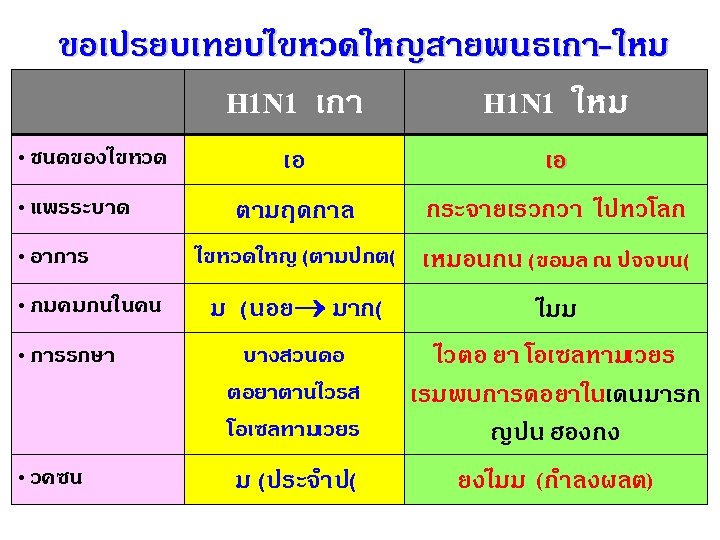 ขอเปรยบเทยบไขหวดใหญสายพนธเกา-ใหม

|  | H1N1 เกา | H1N1 ใหม |
|---|---|---|
| • ชนดของไขหวด | เอ | เอ |
| • แพรระบาด | ตามฤดกาล | กระจายเรวกวา ไปทวโลก |
| • อาการ | ไขหวดใหญ (ตามปกต( | เหมอนกน (ขอมล ณ ปจจบน( |
| • ภมคมกนในคน | ม (นอย→ มาก( | ไมม |
| • การรกษา | บางสวนดอ ตอยาตานไวรส โอเซลทามเวยร | ไวตอ ยา โอเซลทามเวยร เรมพบการดอยาในเดนมารก ญปน ฮองกง |
| • วคซน | ม (ประจำป( | ยงไมม (กำลงผลต) |